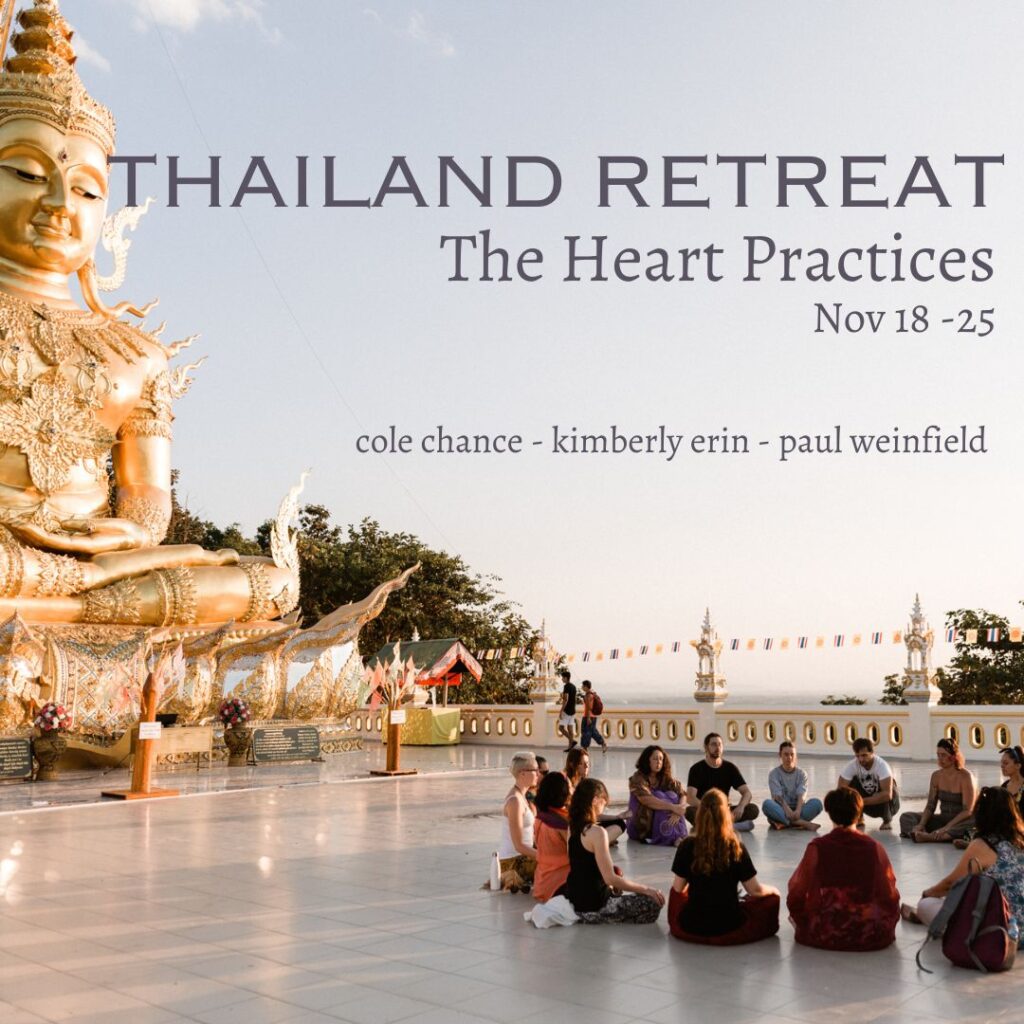 THAILAND RETREAT
The Heart Practices
Nov 18 -25

cole chance - kimberly erin - paul weinfield